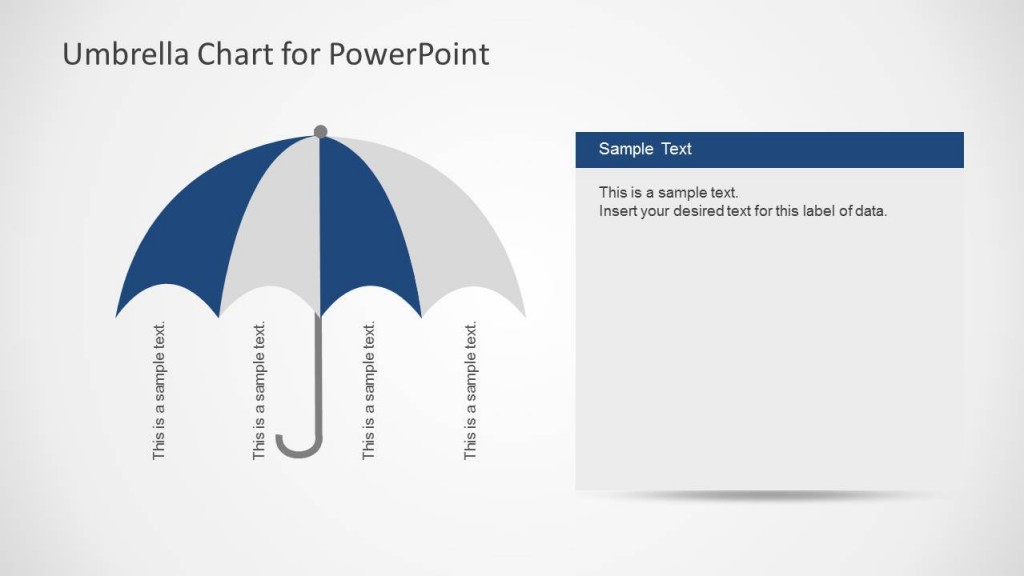 Umbrella Chart for PowerPoint

This is a sample text.

This is a sample text.

This is a sample text.

This is a sample text.

Sample Text

This is a sample text.
Insert your desired text for this label of data.